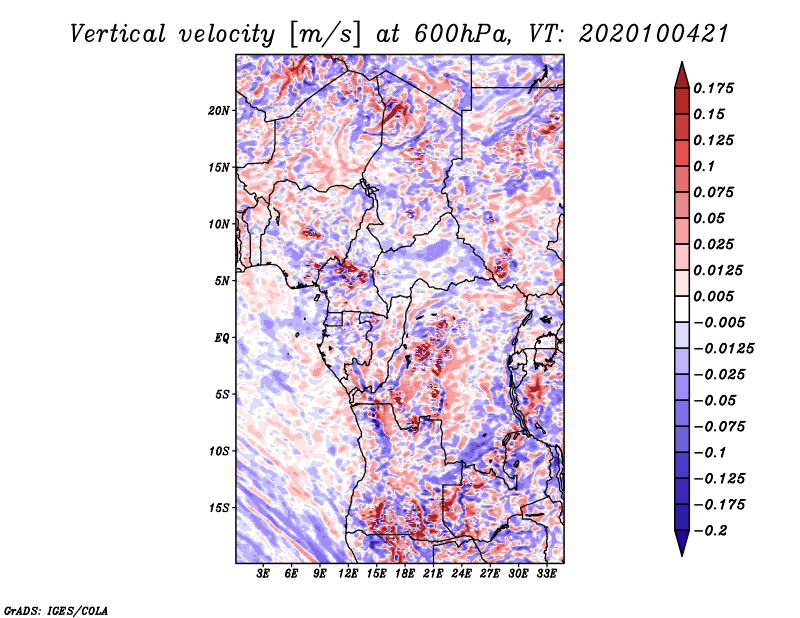 Vertical velocity [m/s] at 600hPa, VT: 2020100421

20N
15N
10N
5N
EQ
5S
10S
15S

3E 6E 9E 12E 15E 18E 21E 24E 27E 30E 33E

0.175
0.15
0.125
0.1
0.075
0.05
0.025
0.0125
0.005
−0.005
−0.0125
−0.025
−0.05
−0.075
−0.1
−0.125
−0.175
−0.2

GrADS: IGES/COLA